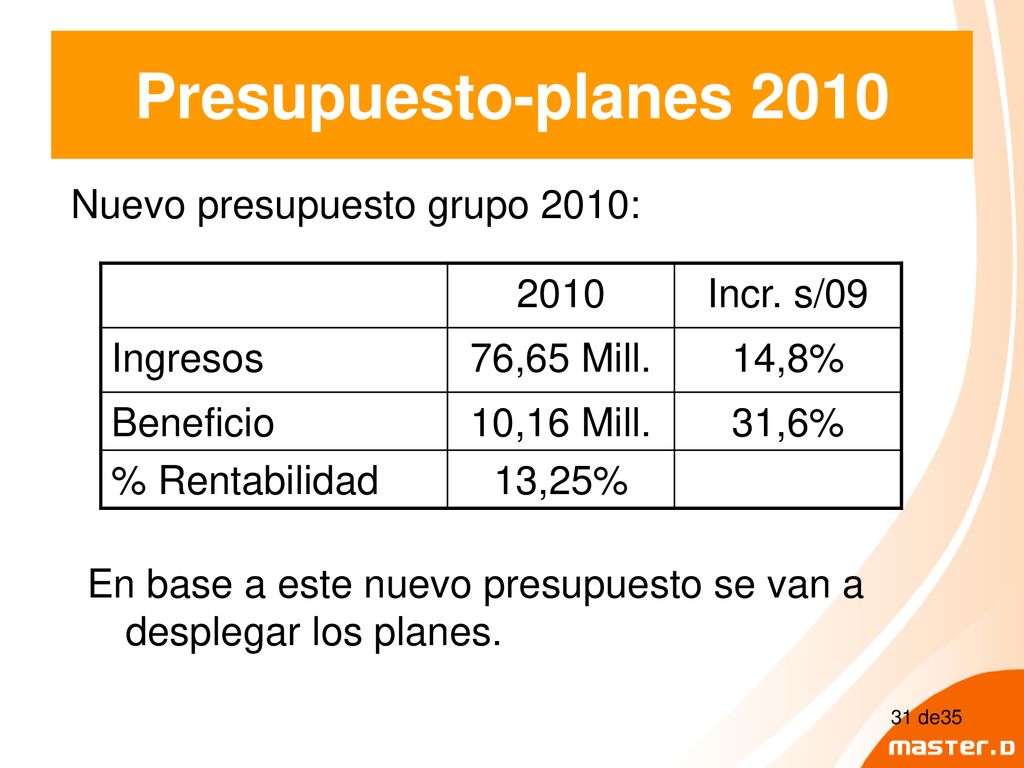 Presupuesto-planes 2010

Nuevo presupuesto grupo 2010:

| | 2010 | Incr. s/09 |
|---|---|---|
| Ingresos | 76,65 Mill. | 14,8% |
| Beneficio | 10,16 Mill. | 31,6% |
| % Rentabilidad | 13,25% | |

En base a este nuevo presupuesto se van a desplegar los planes.

31 de35

master.D